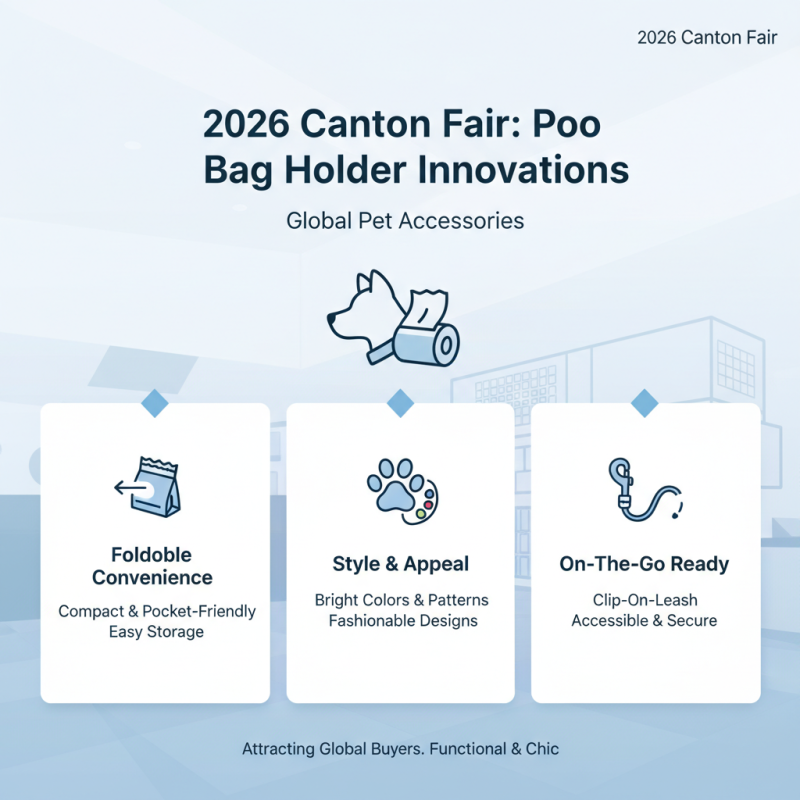 2026 Canton Fair

2026 Canton Fair: Poo Bag Holder Innovations

Global Pet Accessories

Foldoble Convenience

Compact & Pocket-Friendly
Easy Storage

Style & Appeal

Bright Colors & Patterns
Fashionable Designs

On-The-Go Ready

Clip-On-Leash
Accessible & Secure

Attracting Global Buyers. Functional & Chic